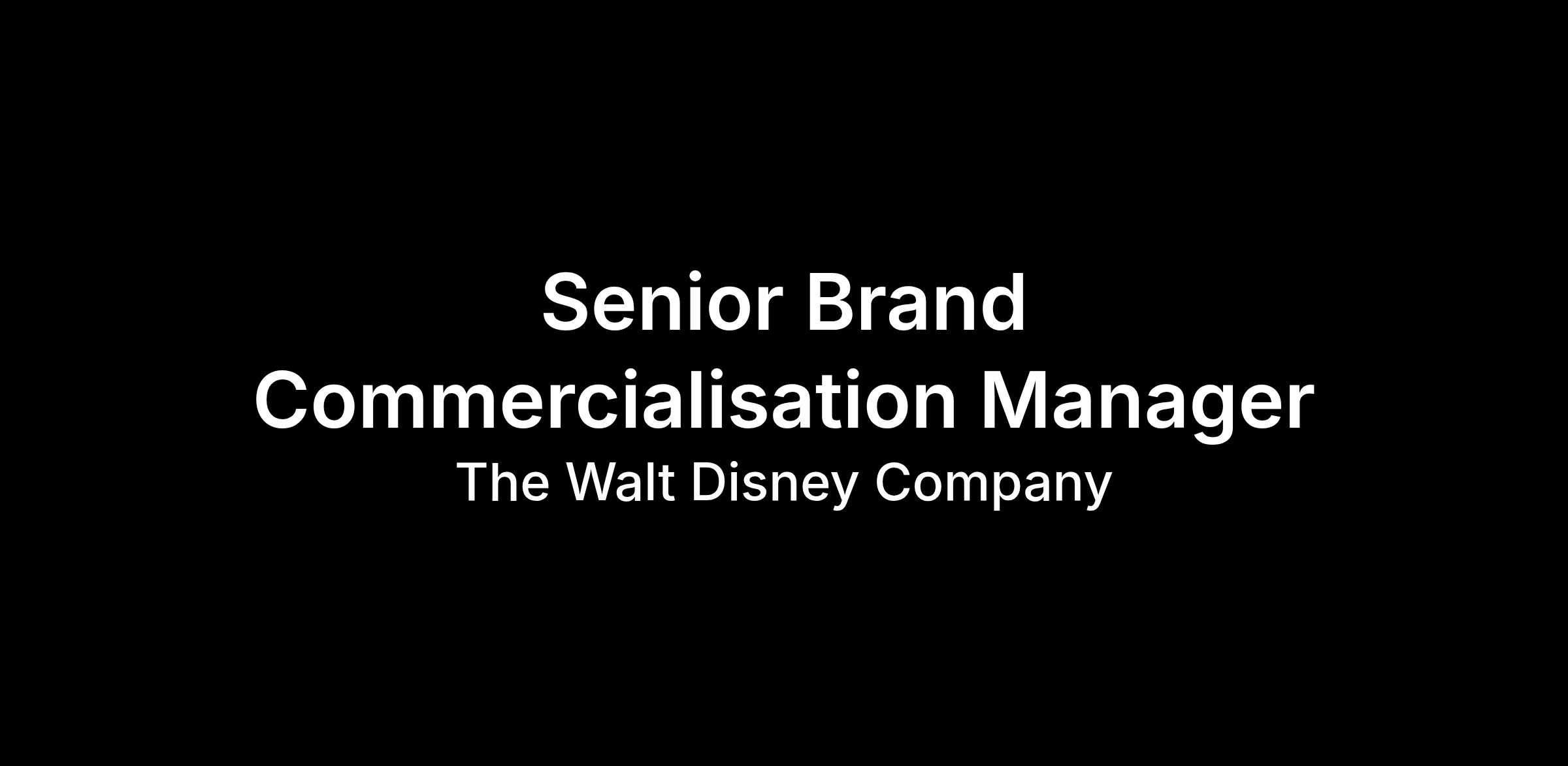 Senior Brand Commercialisation Manager

The Walt Disney Company